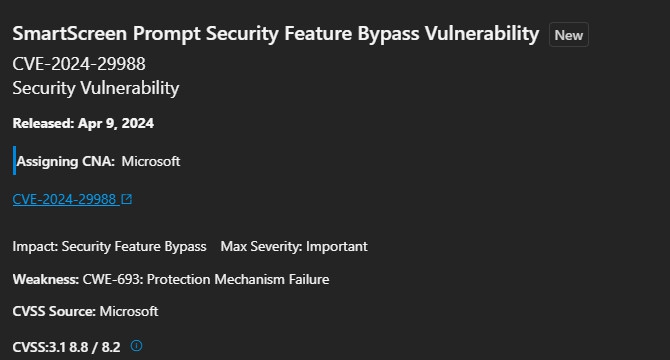 SmartScreen Prompt Security Feature Bypass Vulnerability New

CVE-2024-29988
Security Vulnerability

Released: Apr 9, 2024

Assigning CNA: Microsoft

CVE-2024-29988

Impact: Security Feature Bypass Max Severity: Important

Weakness: CWE-693: Protection Mechanism Failure

CVSS Source: Microsoft

CVSS:3.1 8.8 / 8.2